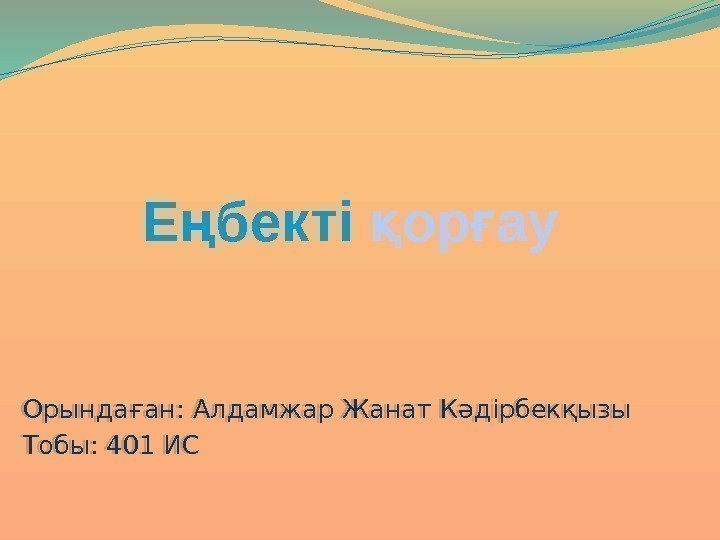 Еңбекті қорғау

Орындаған: Алдамжар Жанат Кәдірбекқызы
Тобы: 401 ИС